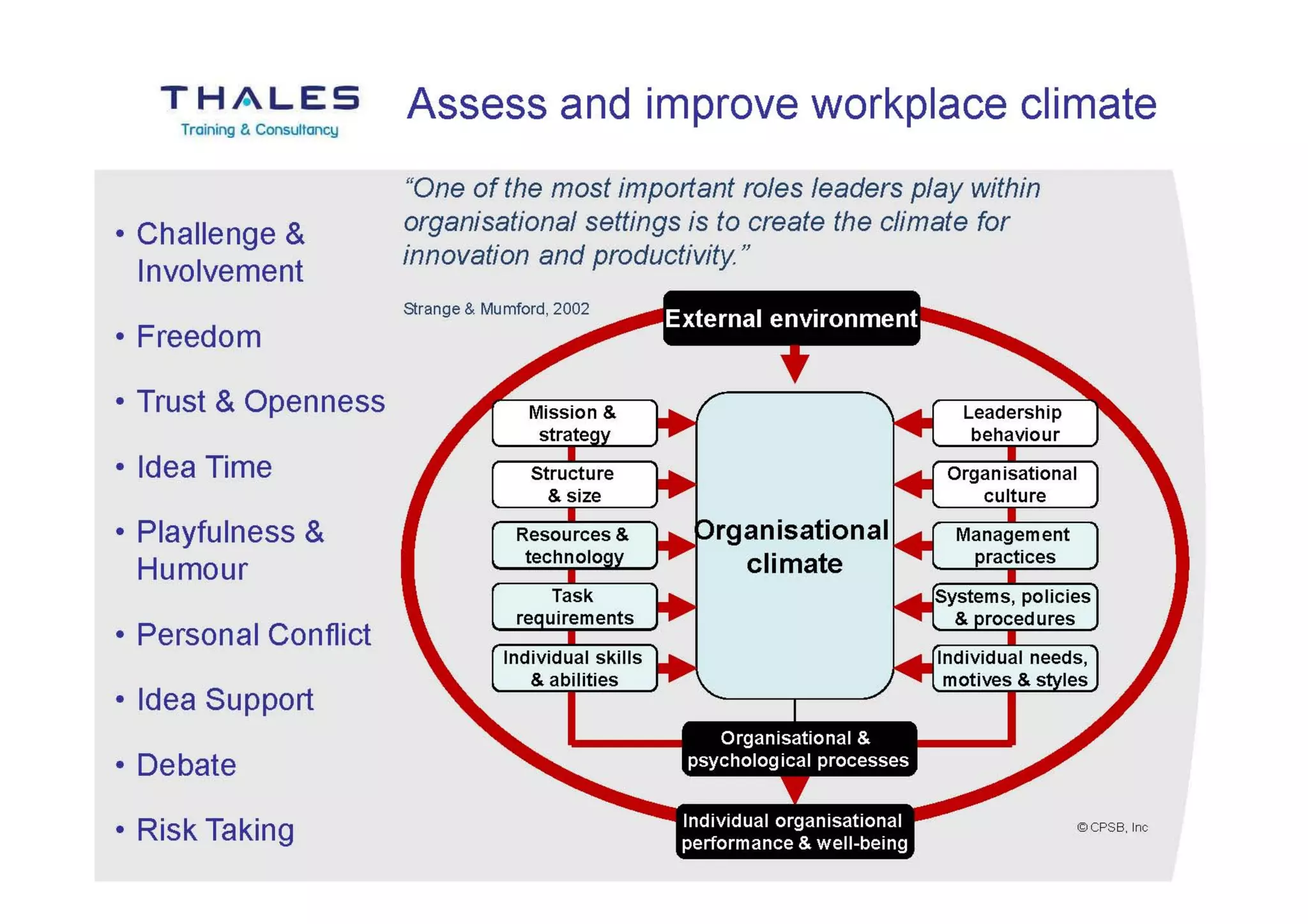 THALES
Training & Consultancy

Assess and improve workplace climate

• Challenge & Involvement
• Freedom
• Trust & Openness
• Idea Time
• Playfulness & Humour
• Personal Conflict
• Idea Support
• Debate
• Risk Taking

"One of the most important roles leaders play within organisational settings is to create the climate for innovation and productivity."

Strange & Mumford, 2002

External environment

Mission & strategy
Structure & size
Resources & technology
Task requirements
Individual skills & abilities

Organisational climate

Leadership behaviour
Organisational culture
Management practices
Systems, policies & procedures
Individual needs, motives & styles

Organisational & psychological processes

Individual organisational performance & well-being

© CPSB, Inc